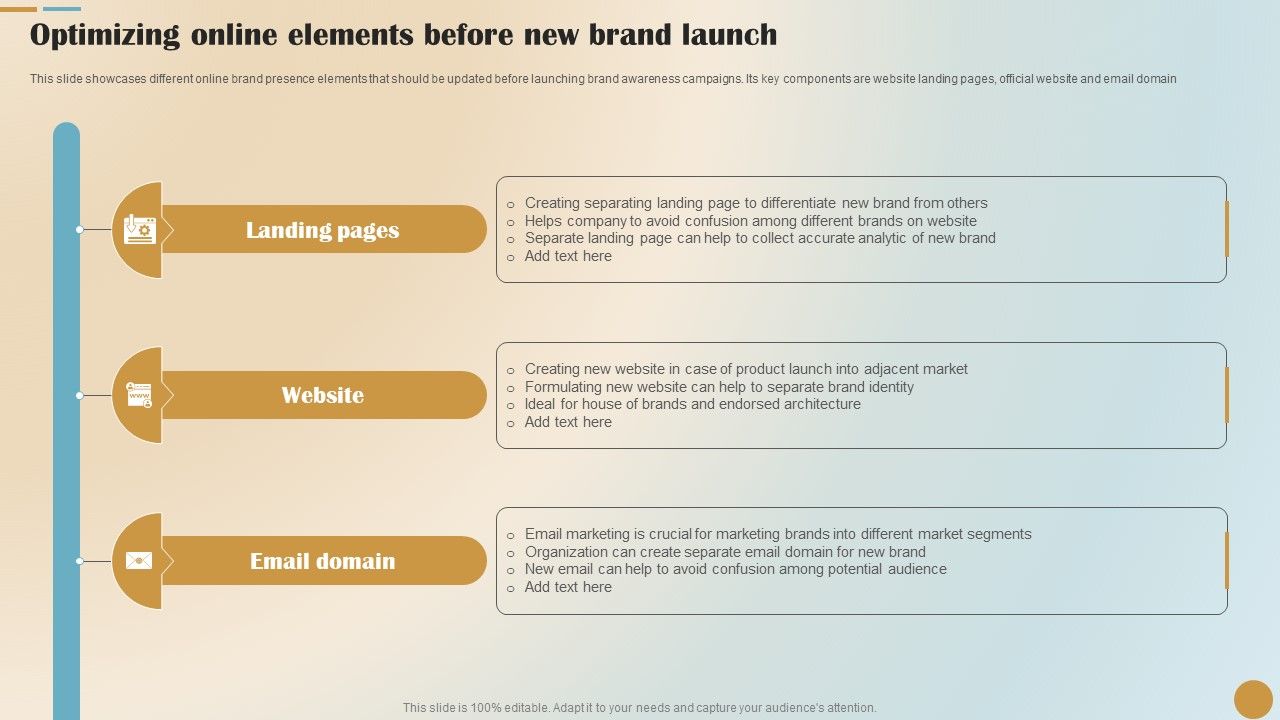 Optimizing online elements before new brand launch

This slide showcases different online brand presence elements that should be updated before launching brand awareness campaigns. Its key components are website landing pages, official website and email domain

Landing pages

o Creating separating landing page to differentiate new brand from others
o Helps company to avoid confusion among different brands on website
o Separate landing page can help to collect accurate analytic of new brand
o Add text here

Website

o Creating new website in case of product launch into adjacent market
o Formulating new website can help to separate brand identity
o Ideal for house of brands and endorsed architecture
o Add text here

Email domain

o Email marketing is crucial for marketing brands into different market segments
o Organization can create separate email domain for new brand
o New email can help to avoid confusion among potential audience
o Add text here

This slide is 100% editable. Adapt it to your needs and capture your audience's attention.